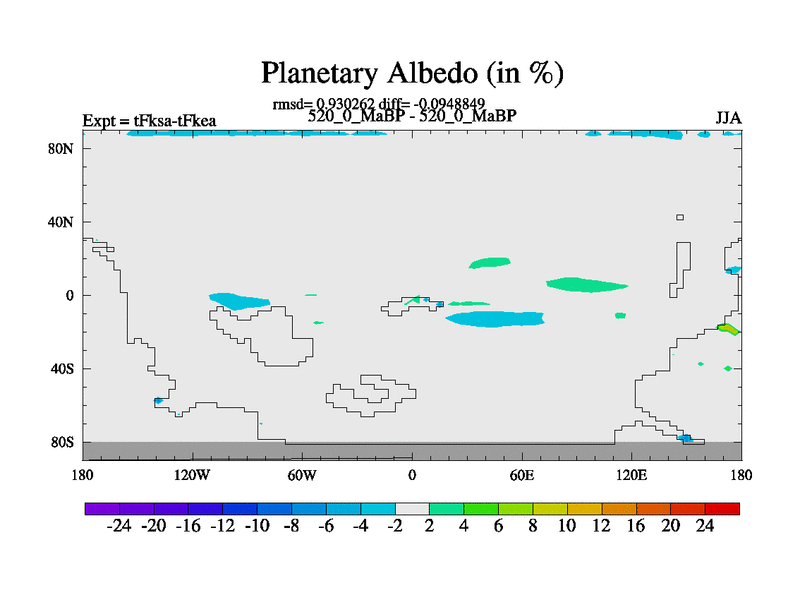 Planetary Albedo (in %)

rmsd= 0.930262 diff= -0.0948849

Expt = tFksa-tFkea

520_0_MaBP - 520_0_MaBP

JJA

80N
40N
0
40S
80S

180
120W
60W
0
60E
120E
180

-24 -20 -16 -12 -10 -8 -6 -4 -2 2 4 6 8 10 12 16 20 24